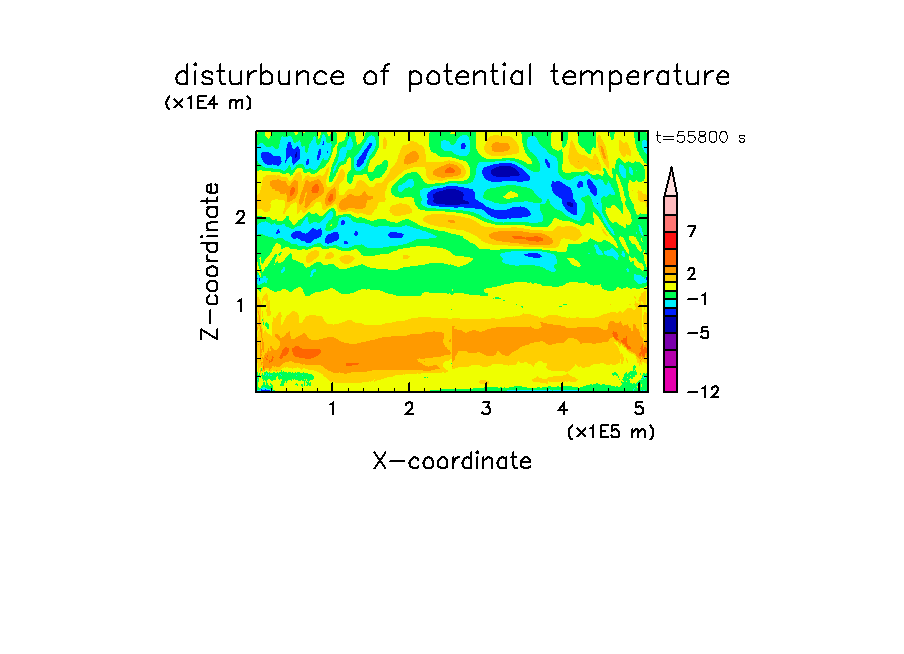 disturbunce of potential temperature

(x1E4 m)

t=55800 s

Z-coordinate

2

1

7

2

−1

−5

−12

1 2 3 4 5

(x1E5 m)

X-coordinate